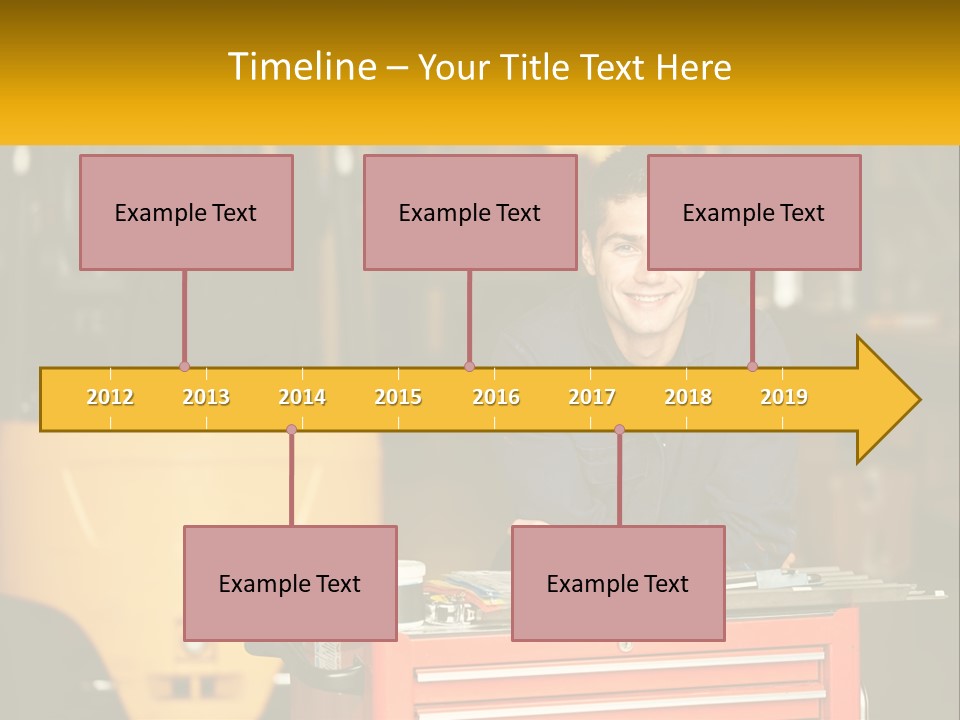 Timeline – Your Title Text Here

Example Text

Example Text

Example Text

2012 2013 2014 2015 2016 2017 2018 2019

Example Text

Example Text